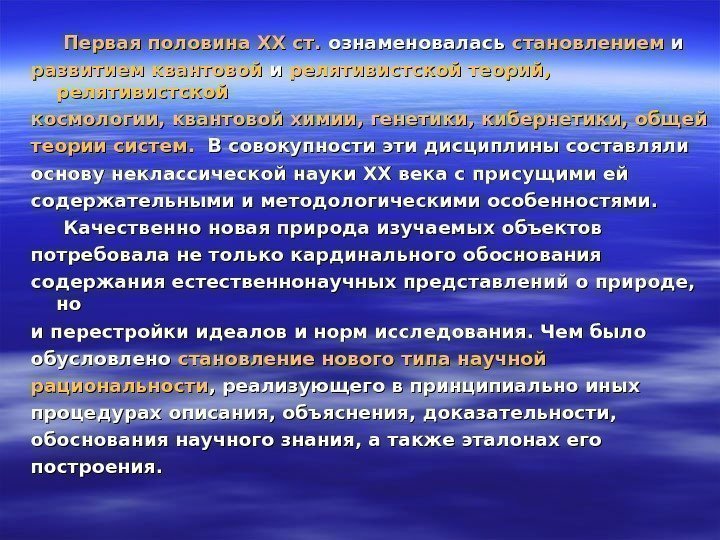 Первая половина XX ст. ознаменовалась становлением и развитием квантовой и релятивистской теорий, релятивистской космологии, квантовой химии, генетики, кибернетики, общей теории систем. В совокупности эти дисциплины составляли основу неклассической науки XX века с присущими ей содержательными и методологическими особенностями.

Качественно новая природа изучаемых объектов потребовала не только кардинального обоснования содержания естественнонаучных представлений о природе, но и перестройки идеалов и норм исследования. Чем было обусловлено становление нового типа научной рациональности, реализующего в принципиально иных процедурах описания, объяснения, доказательности, обоснования научного знания, а также эталонах его построения.